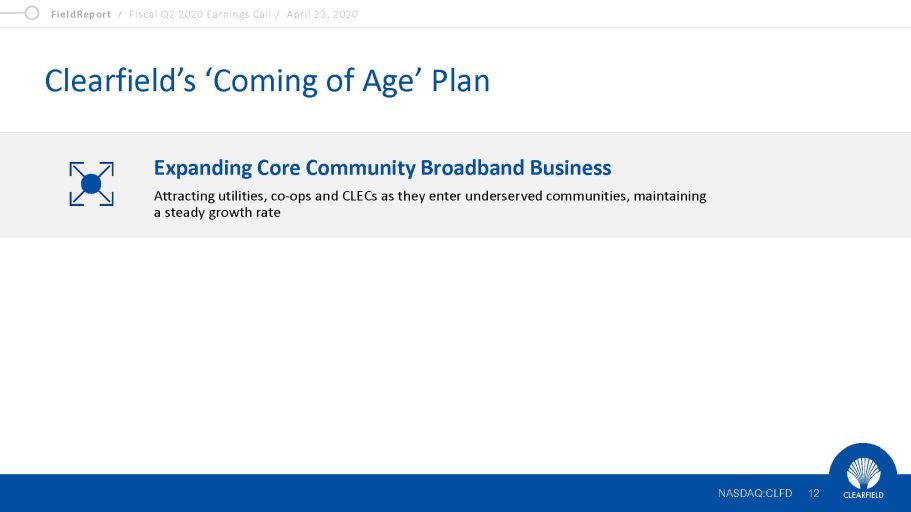 FieldReport / Fiscal Q2 2020 Earnings Call / April 23, 2020

Clearfield's 'Coming of Age' Plan

Expanding Core Community Broadband Business

Attracting utilities, co-ops and CLECs as they enter underserved communities, maintaining a steady growth rate

NASDAQ:CLFD 12

CLEARFIELD